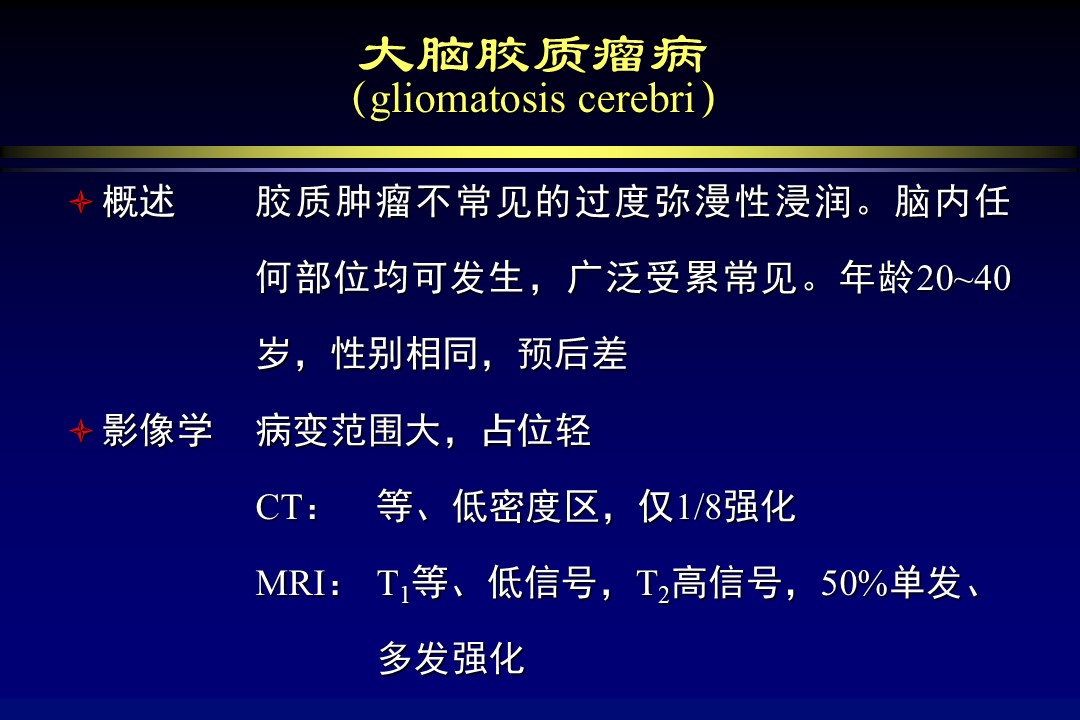 大脑胶质瘤病
(gliomatosis cerebri)

概述　胶质肿瘤不常见的过度弥漫性浸润。脑内任何部位均可发生，广泛受累常见。年龄20~40岁，性别相同，预后差

影像学　病变范围大，占位轻

CT：　等、低密度区，仅1/8强化

MRI：　$T_1$等、低信号，$T_2$高信号，50%单发、多发强化